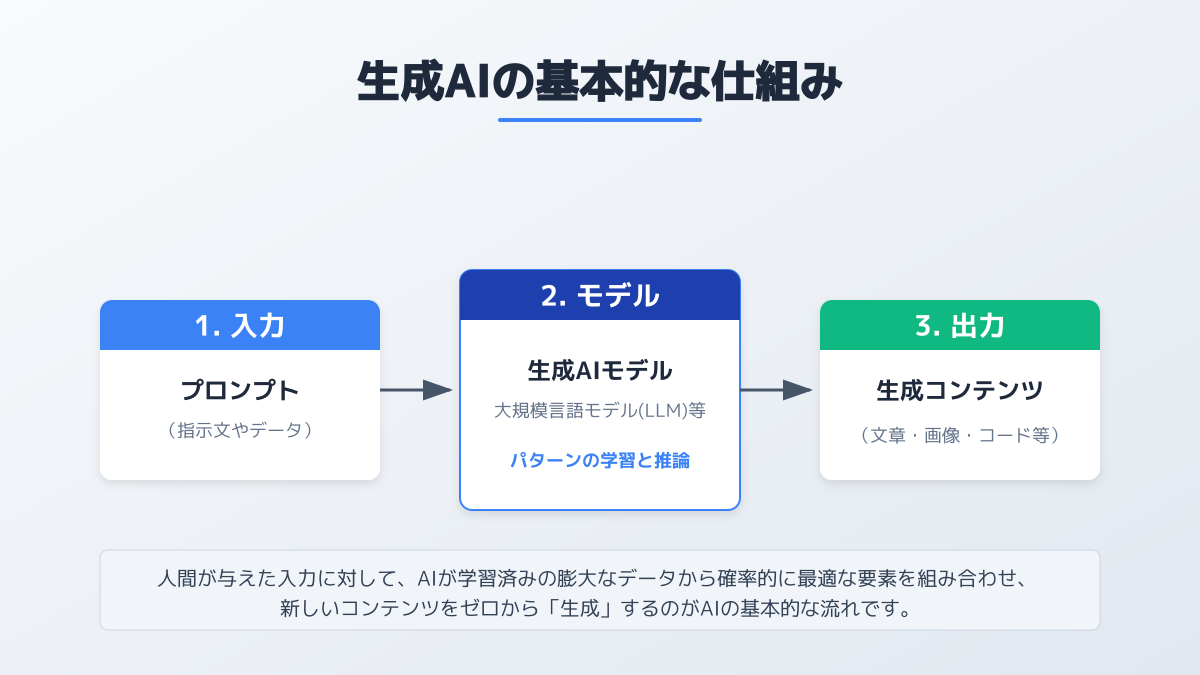 生成AIの基本的な仕組み

1. 入力

プロンプト

（指示文やデータ）

2. モデル

生成AIモデル

大規模言語モデル(LLM)等

パターンの学習と推論

3. 出力

生成コンテンツ

（文章・画像・コード等）

人間が与えた入力に対して、AIが学習済みの膨大なデータから確率的に最適な要素を組み合わせ、新しいコンテンツをゼロから「生成」するのがAIの基本的な流れです。